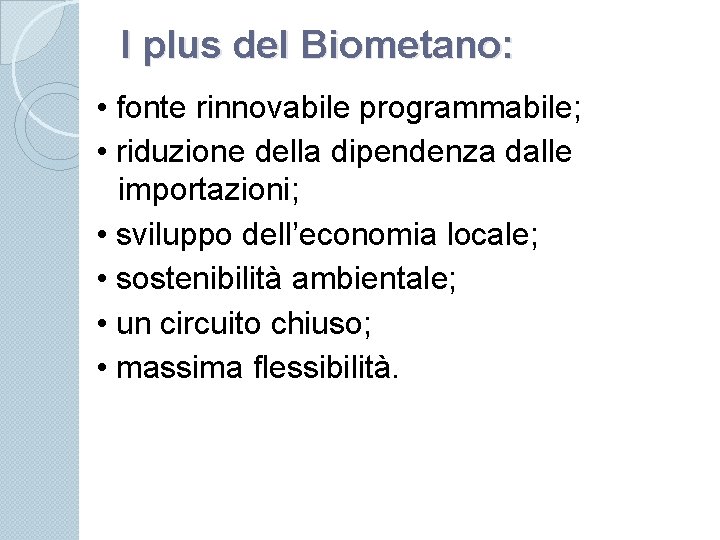 I plus del Biometano:

• fonte rinnovabile programmabile;
• riduzione della dipendenza dalle importazioni;
• sviluppo dell’economia locale;
• sostenibilità ambientale;
• un circuito chiuso;
• massima flessibilità.